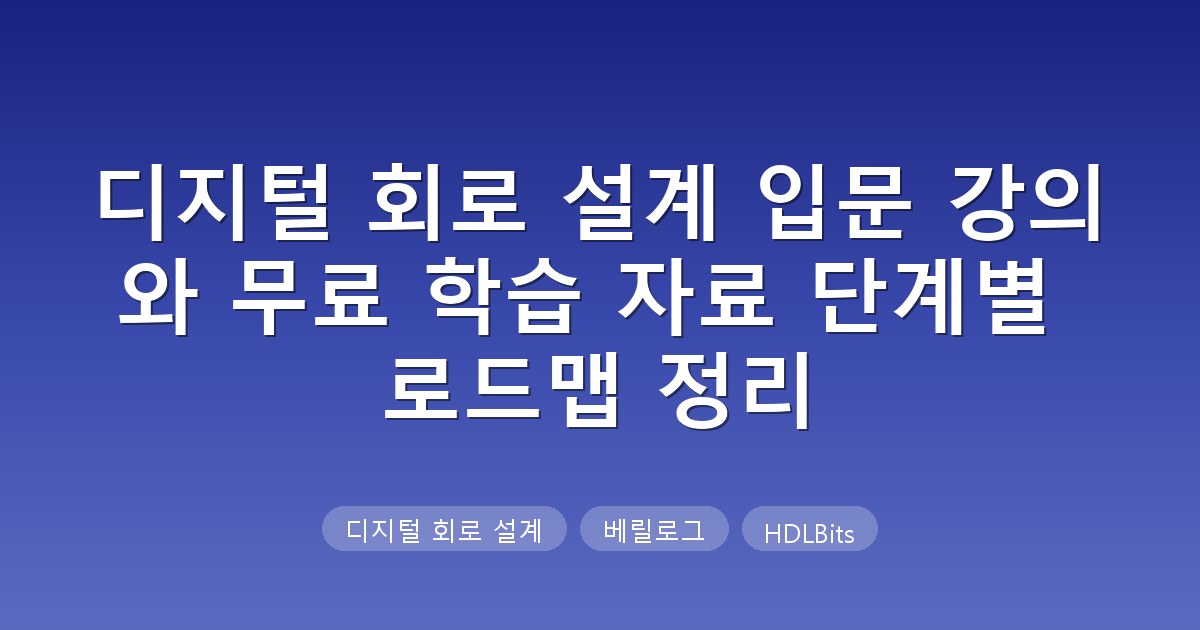 디지털 회로 설계 입문 강의와 무료 학습 자료 단계별 로드맵 정리

디지털 회로 설계

베릴로그

HDLBits